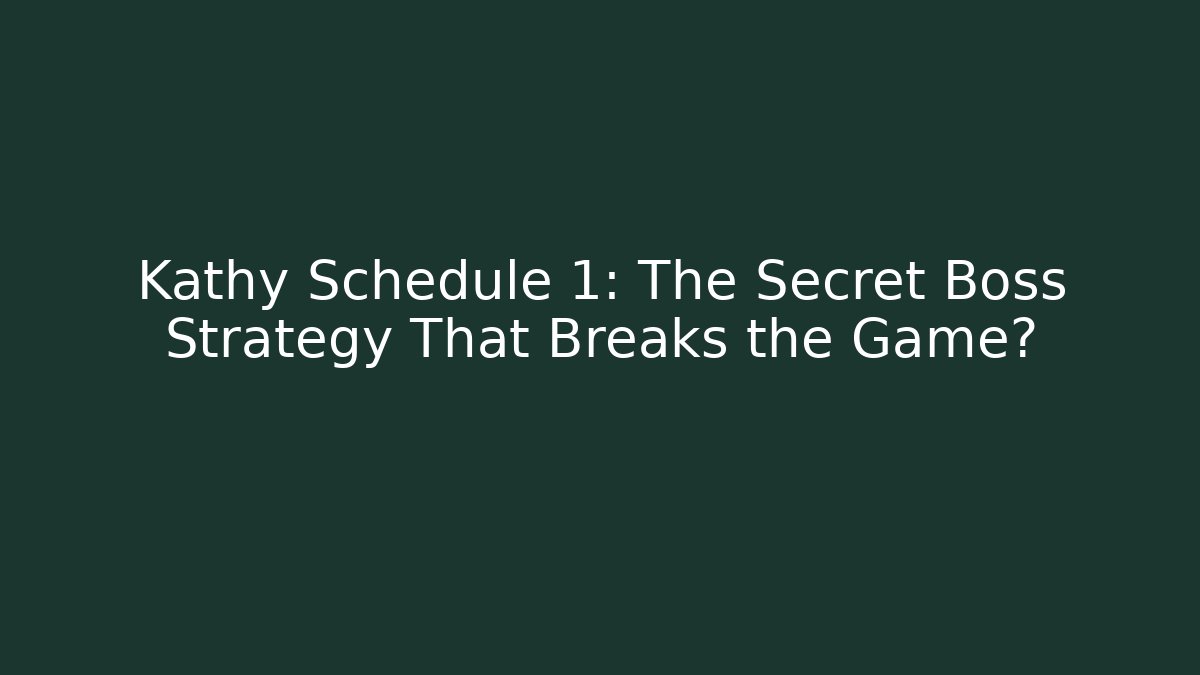 Kathy Schedule 1: The Secret Boss Strategy That Breaks the Game?